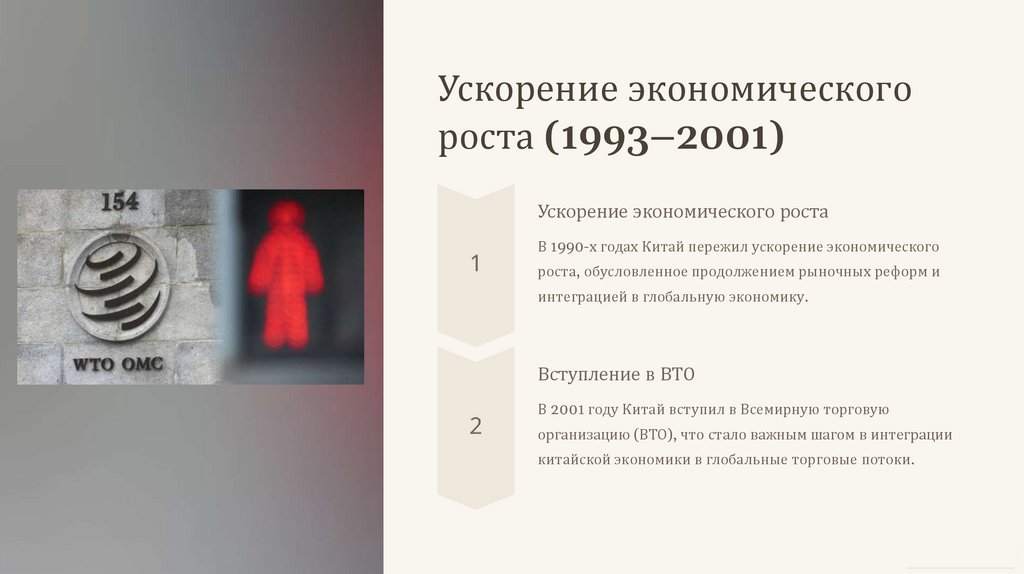 154

WTO OMC

Ускорение экономического роста (1993–2001)

1

Ускорение экономического роста

В 1990-х годах Китай пережил ускорение экономического роста, обусловленное продолжением рыночных реформ и интеграцией в глобальную экономику.

2

Вступление в ВТО

В 2001 году Китай вступил в Всемирную торговую организацию (ВТО), что стало важным шагом в интеграции китайской экономики в глобальные торговые потоки.